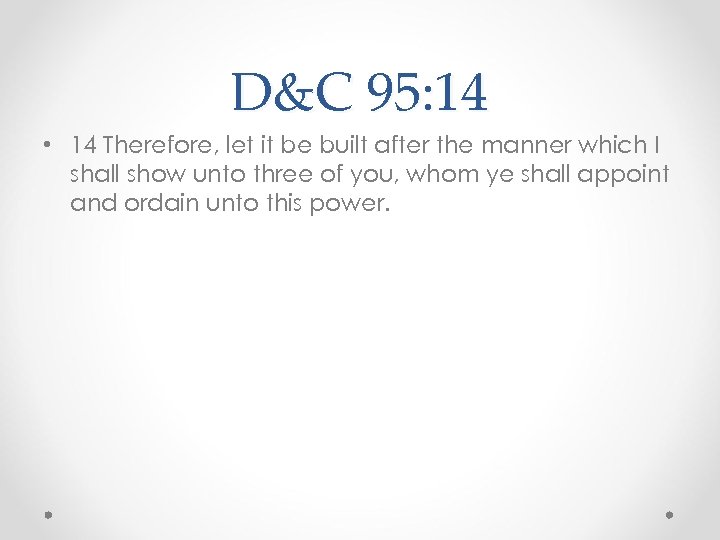 D&C 95:14

• 14 Therefore, let it be built after the manner which I shall show unto three of you, whom ye shall appoint and ordain unto this power.